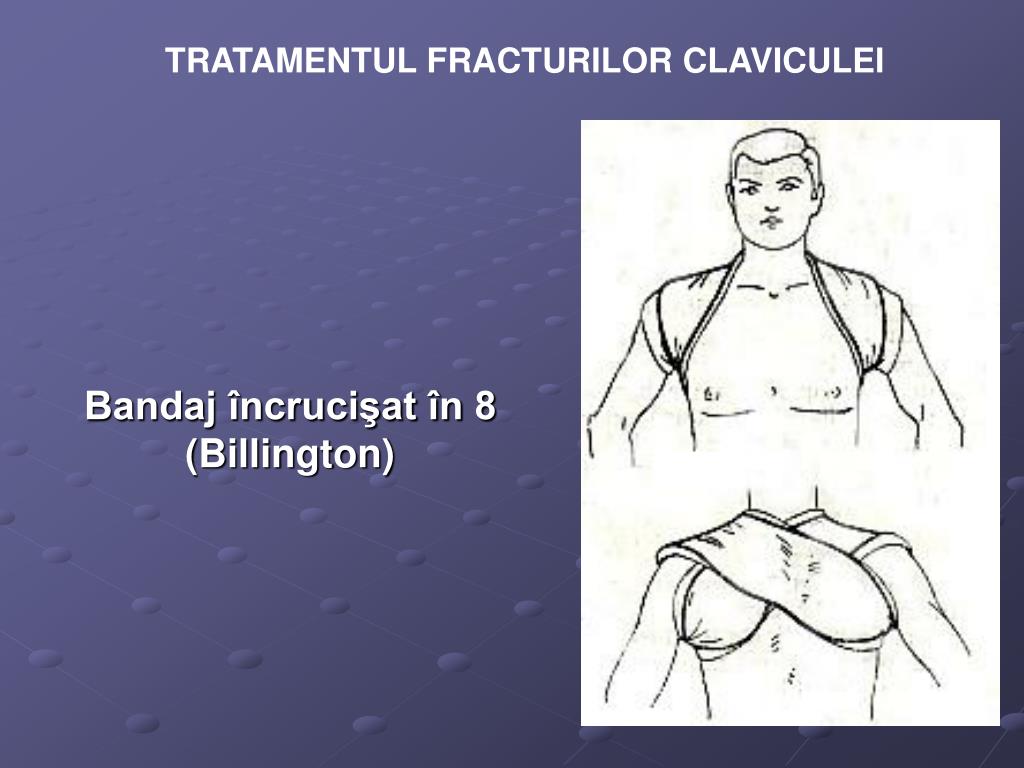 TRATAMENTUL FRACTURILOR CLAVICULEI

Bandaj încrucişat în 8 (Billington)